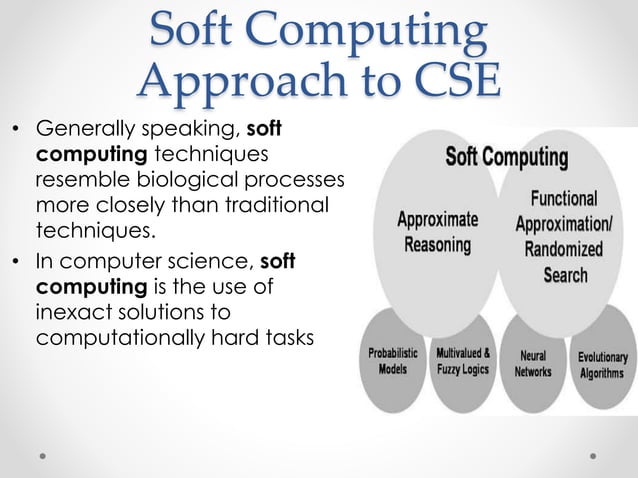 Soft Computing Approach to CSE

• Generally speaking, soft computing techniques resemble biological processes more closely than traditional techniques.
• In computer science, soft computing is the use of inexact solutions to computationally hard tasks

Soft Computing
Approximate Reasoning
Functional Approximation/ Randomized Search
Probabilistic Models
Multivalued & Fuzzy Logics
Neural Networks
Evolutionary Algorithms